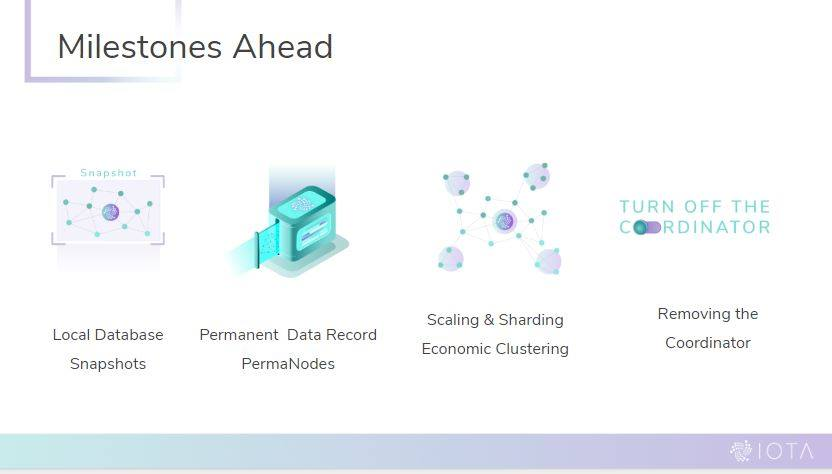 Milestones Ahead

Snapshot

Local Database Snapshots

Permanent Data Record PermaNodes

Scaling & Sharding Economic Clustering

TURN OFF THE COORDINATOR

Removing the Coordinator

IOTA